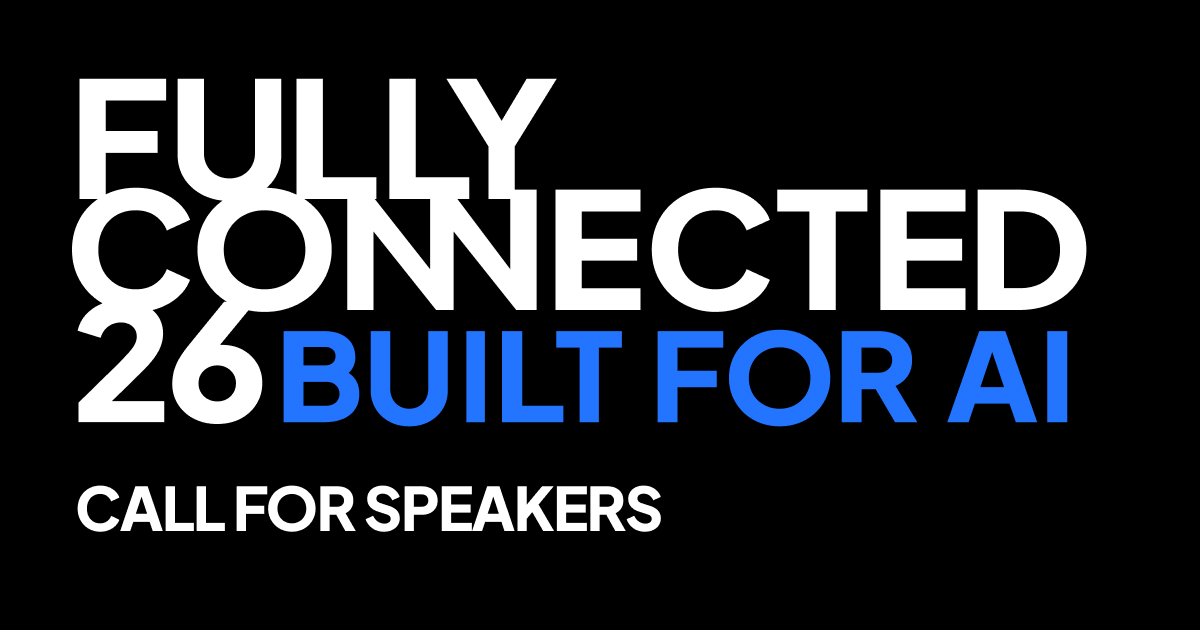 FULLY CONNECTED 26 BUILT FOR AI

CALL FOR SPEAKERS